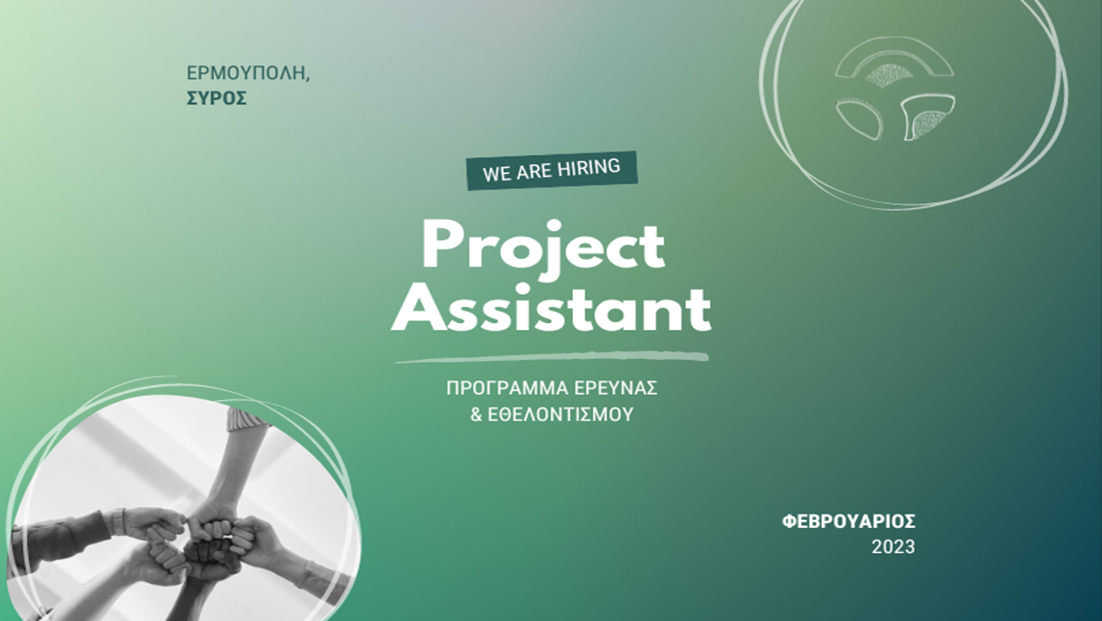 ΕΡΜΟΥΠΟΛΗ,
ΣΥΡΟΣ

WE ARE HIRING

Project
Assistant

ΠΡΟΓΡΑΜΜΑ ΕΡΕΥΝΑΣ
& ΕΘΕΛΟΝΤΙΣΜΟΥ

ΦΕΒΡΟΥΑΡΙΟΣ
2023